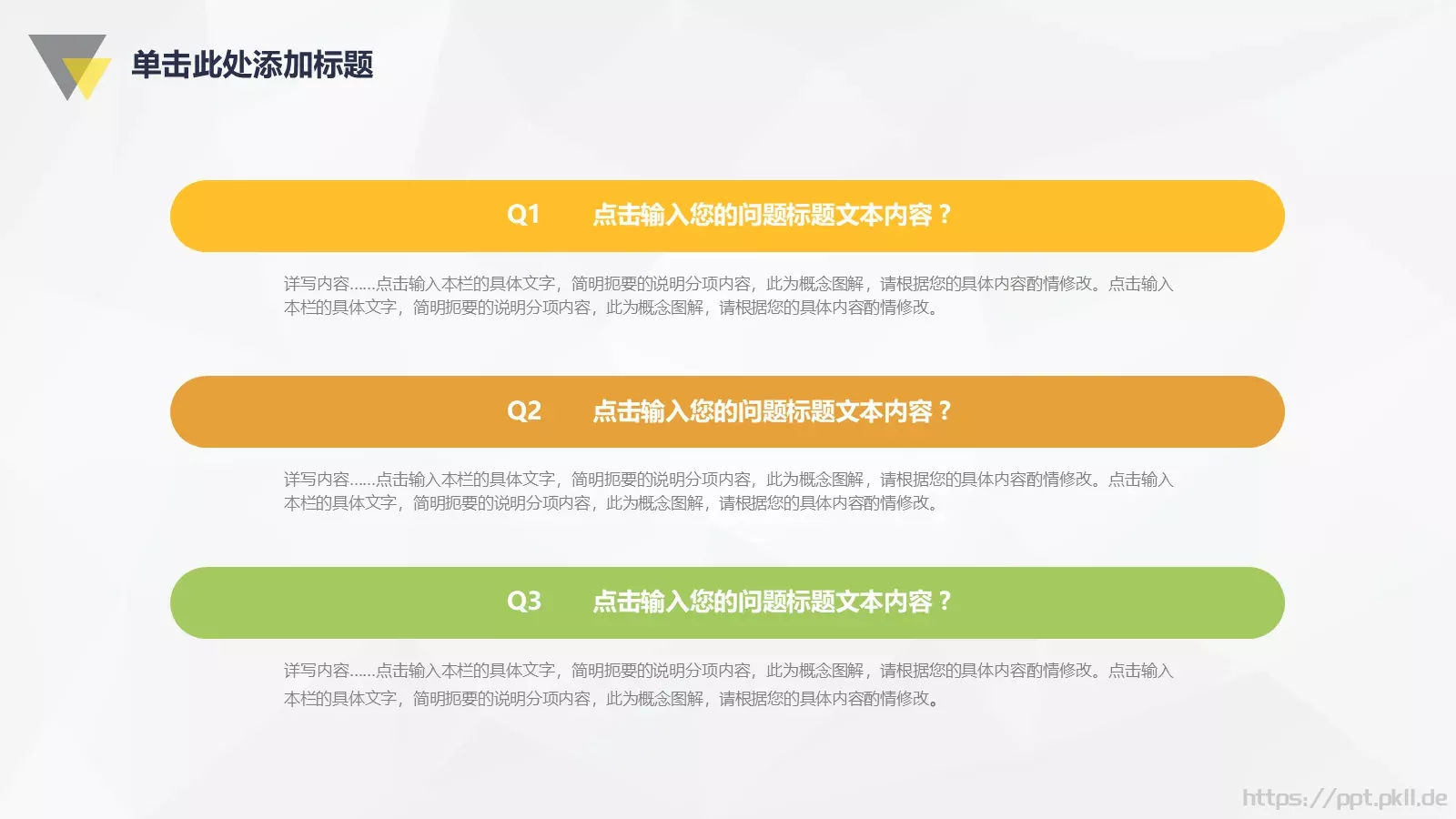 单击此处添加标题

Q1　点击输入您的问题标题文本内容？

详写内容……点击输入本栏的具体文字，简明扼要的说明分项内容，此为概念图解，请根据您的具体内容酌情修改。点击输入本栏的具体文字，简明扼要的说明分项内容，此为概念图解，请根据您的具体内容酌情修改。

Q2　点击输入您的问题标题文本内容？

详写内容……点击输入本栏的具体文字，简明扼要的说明分项内容，此为概念图解，请根据您的具体内容酌情修改。点击输入本栏的具体文字，简明扼要的说明分项内容，此为概念图解，请根据您的具体内容酌情修改。

Q3　点击输入您的问题标题文本内容？

详写内容……点击输入本栏的具体文字，简明扼要的说明分项内容，此为概念图解，请根据您的具体内容酌情修改。点击输入本栏的具体文字，简明扼要的说明分项内容，此为概念图解，请根据您的具体内容酌情修改。

https://ppt.pkll.de